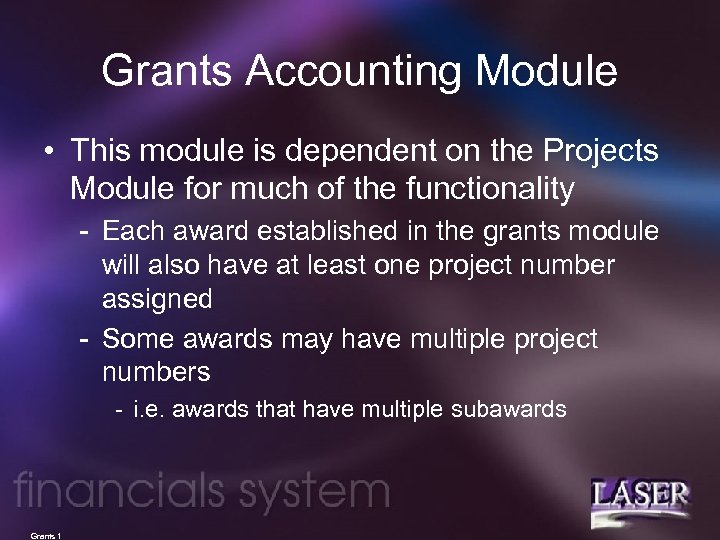 Grants Accounting Module

• This module is dependent on the Projects Module for much of the functionality
  - Each award established in the grants module will also have at least one project number assigned
  - Some awards may have multiple project numbers
    - i.e. awards that have multiple subawards

financials system

LASER

Grants 1